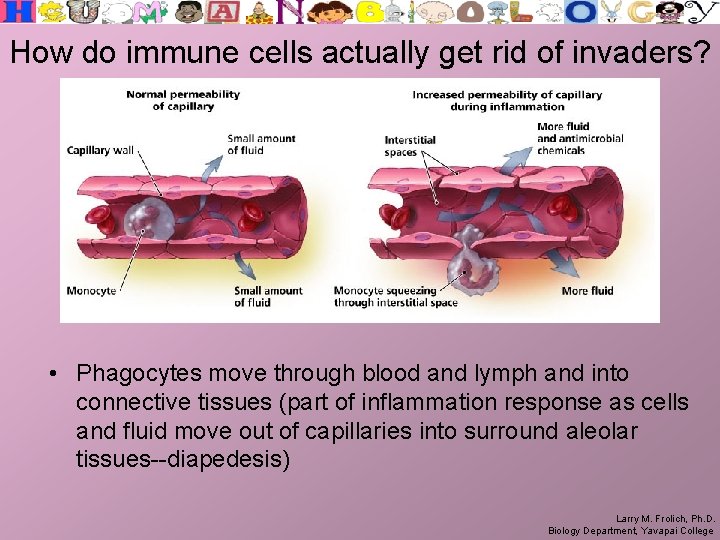 HUMAN BIOLOGY

How do immune cells actually get rid of invaders?

Normal permeability of capillary

Capillary wall

Small amount of fluid

Monocyte

Small amount of fluid

Increased permeability of capillary during inflammation

Interstitial spaces

More fluid and antimicrobial chemicals

Monocyte squeezing through interstitial space

More fluid

• Phagocytes move through blood and lymph and into connective tissues (part of inflammation response as cells and fluid move out of capillaries into surround aleolar tissues--diapedesis)

Larry M. Frolich, Ph.D.
Biology Department, Yavapai College